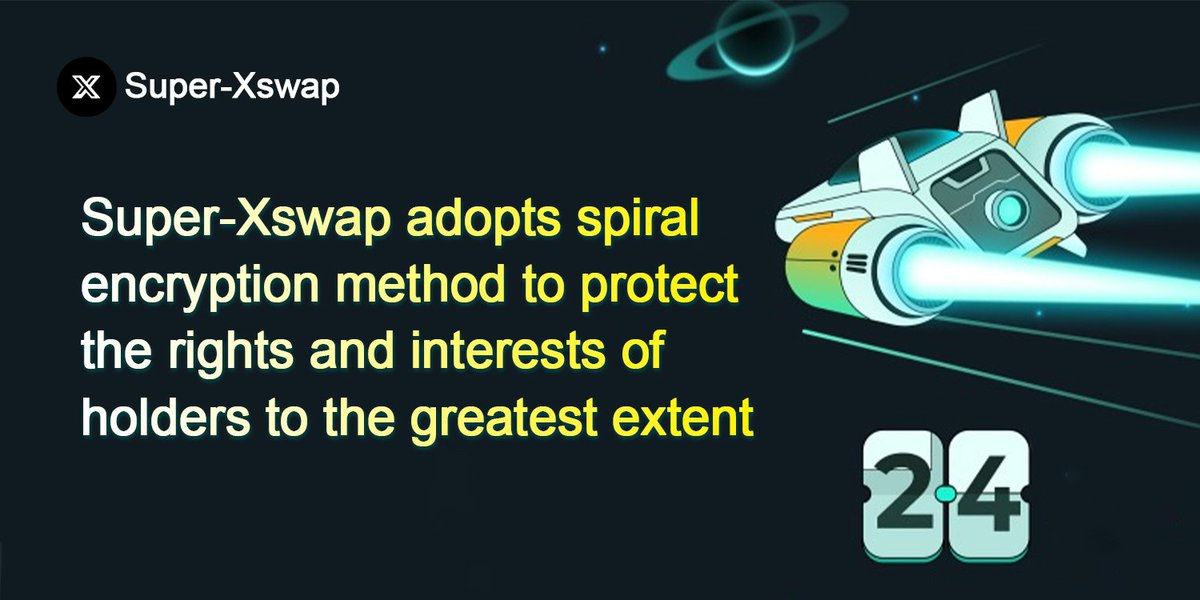 Super-Xswap

Super-Xswap adopts spiral encryption method to protect the rights and interests of holders to the greatest extent

24